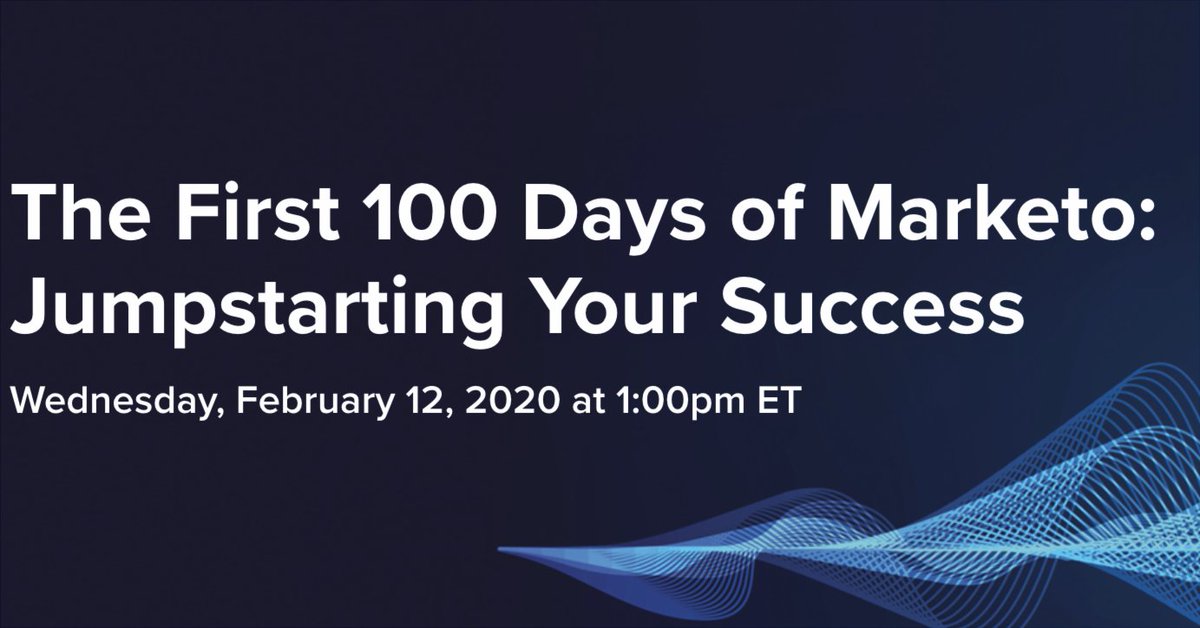 The First 100 Days of Marketo: Jumpstarting Your Success

Wednesday, February 12, 2020 at 1:00pm ET